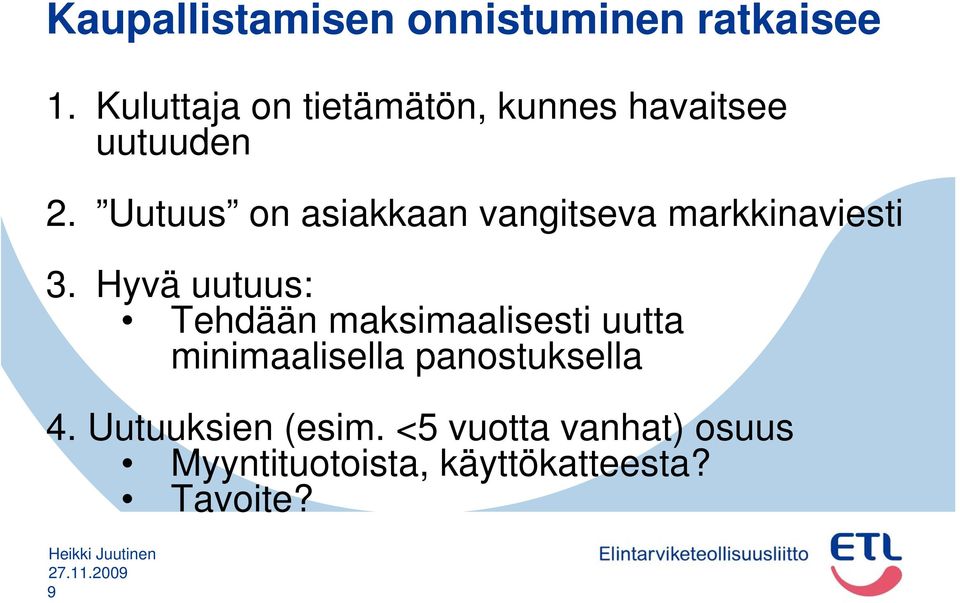 Kaupallistamisen onnistuminen ratkaisee

1. Kuluttaja on tietämätön, kunnes havaitsee uutuuden

2. ”Uutuus” on asiakkaan vangitseva markkinaviesti

3. Hyvä uutuus:
• Tehdään maksimaalisesti uutta minimaalisella panostuksella

4. Uutuuksien (esim. <5 vuotta vanhat) osuus
• Myyntituotoista, käyttökatteesta?
• Tavoite?

Heikki Juutinen
27.11.2009
9

Elintarviketeollisuusliitto

ETL